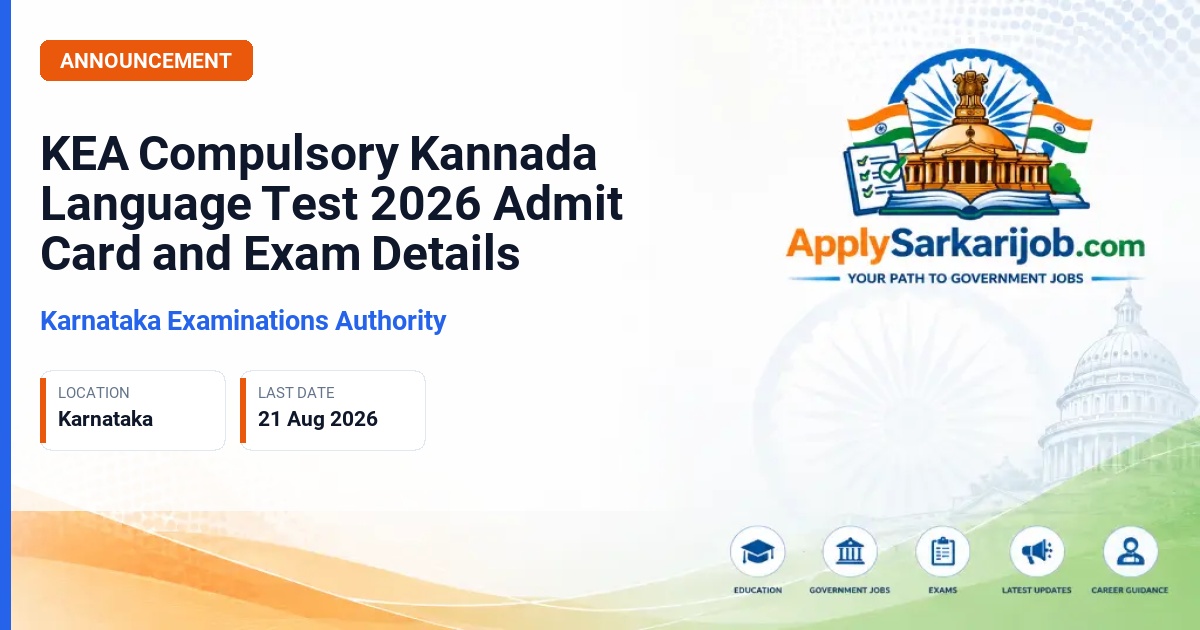 ANNOUNCEMENT

KEA Compulsory Kannada Language Test 2026 Admit Card and Exam Details

Karnataka Examinations Authority

LOCATION
Karnataka

LAST DATE
21 Aug 2026

ApplySarkarijob.com
YOUR PATH TO GOVERNMENT JOBS

EDUCATION
GOVERNMENT JOBS
EXAMS
LATEST UPDATES
CAREER GUIDANCE